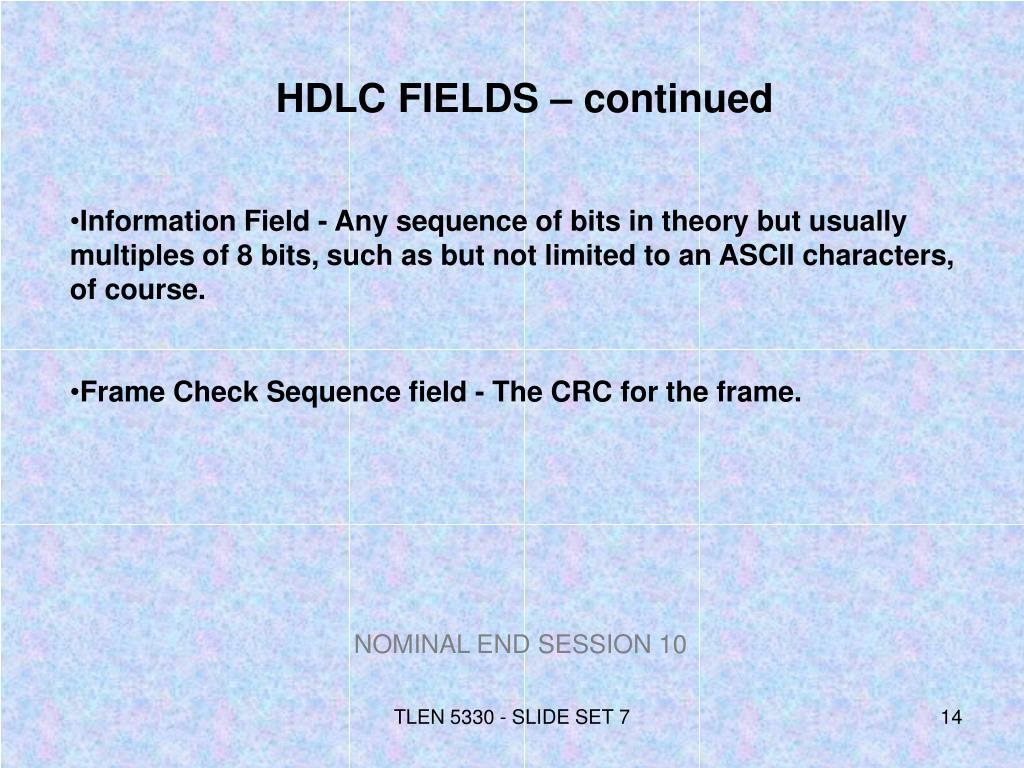 HDLC FIELDS – continued

•Information Field - Any sequence of bits in theory but usually multiples of 8 bits, such as but not limited to an ASCII characters, of course.

•Frame Check Sequence field - The CRC for the frame.

NOMINAL END SESSION 10

TLEN 5330 - SLIDE SET 7

14